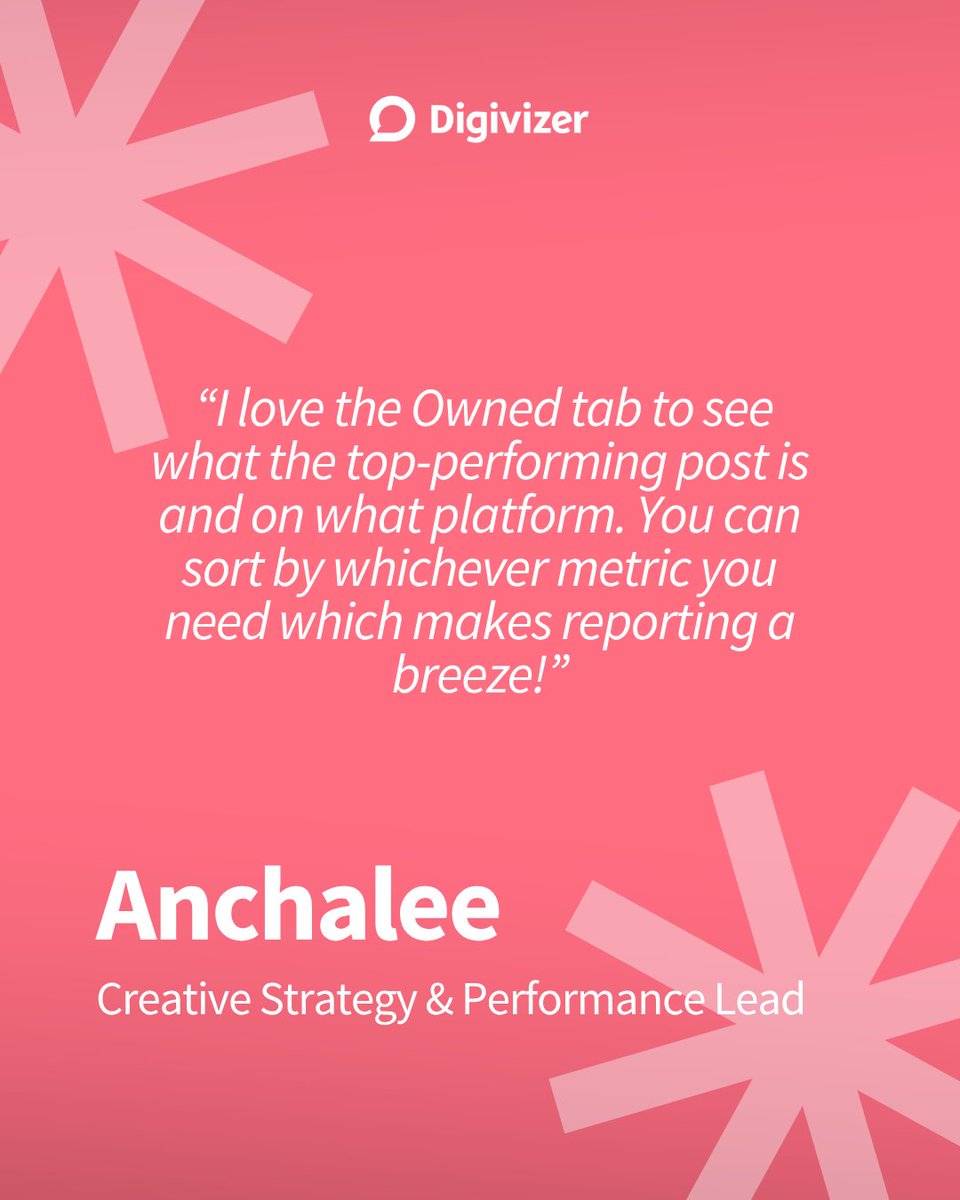 Digivizer

“I love the Owned tab to see what the top-performing post is and on what platform. You can sort by whichever metric you need which makes reporting a breeze!”

Anchalee

Creative Strategy & Performance Lead